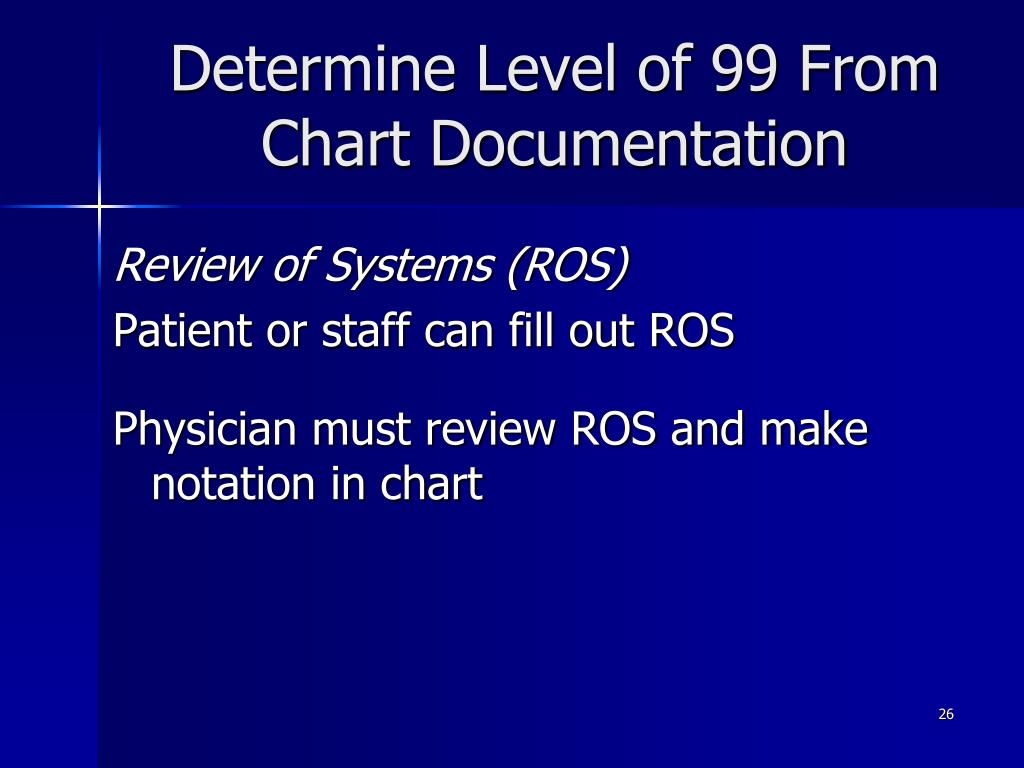 Determine Level of 99 From Chart Documentation

Review of Systems (ROS)

Patient or staff can fill out ROS

Physician must review ROS and make notation in chart

26